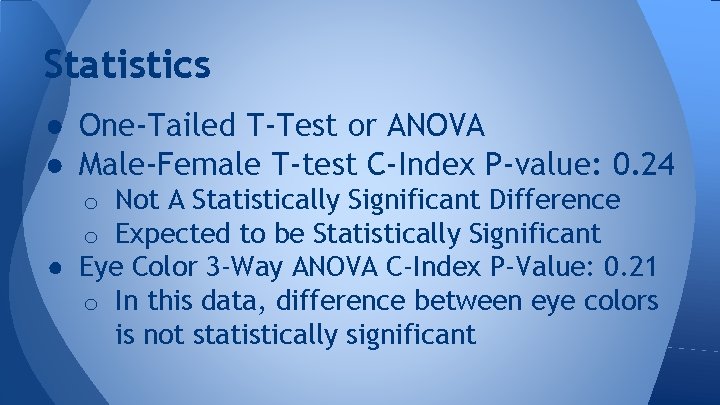 Statistics

● One-Tailed T-Test or ANOVA
● Male-Female T-test C-Index P-value: 0.24
 ○ Not A Statistically Significant Difference
 ○ Expected to be Statistically Significant
● Eye Color 3-Way ANOVA C-Index P-Value: 0.21
 ○ In this data, difference between eye colors is not statistically significant